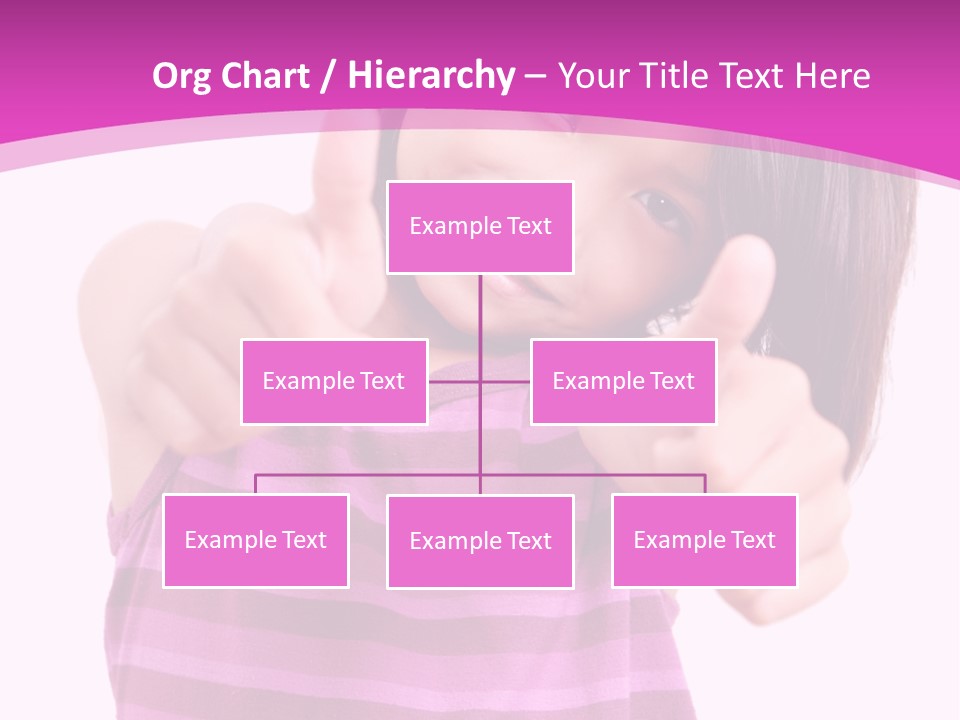 Org Chart / Hierarchy – Your Title Text Here

Example Text

Example Text

Example Text

Example Text

Example Text

Example Text